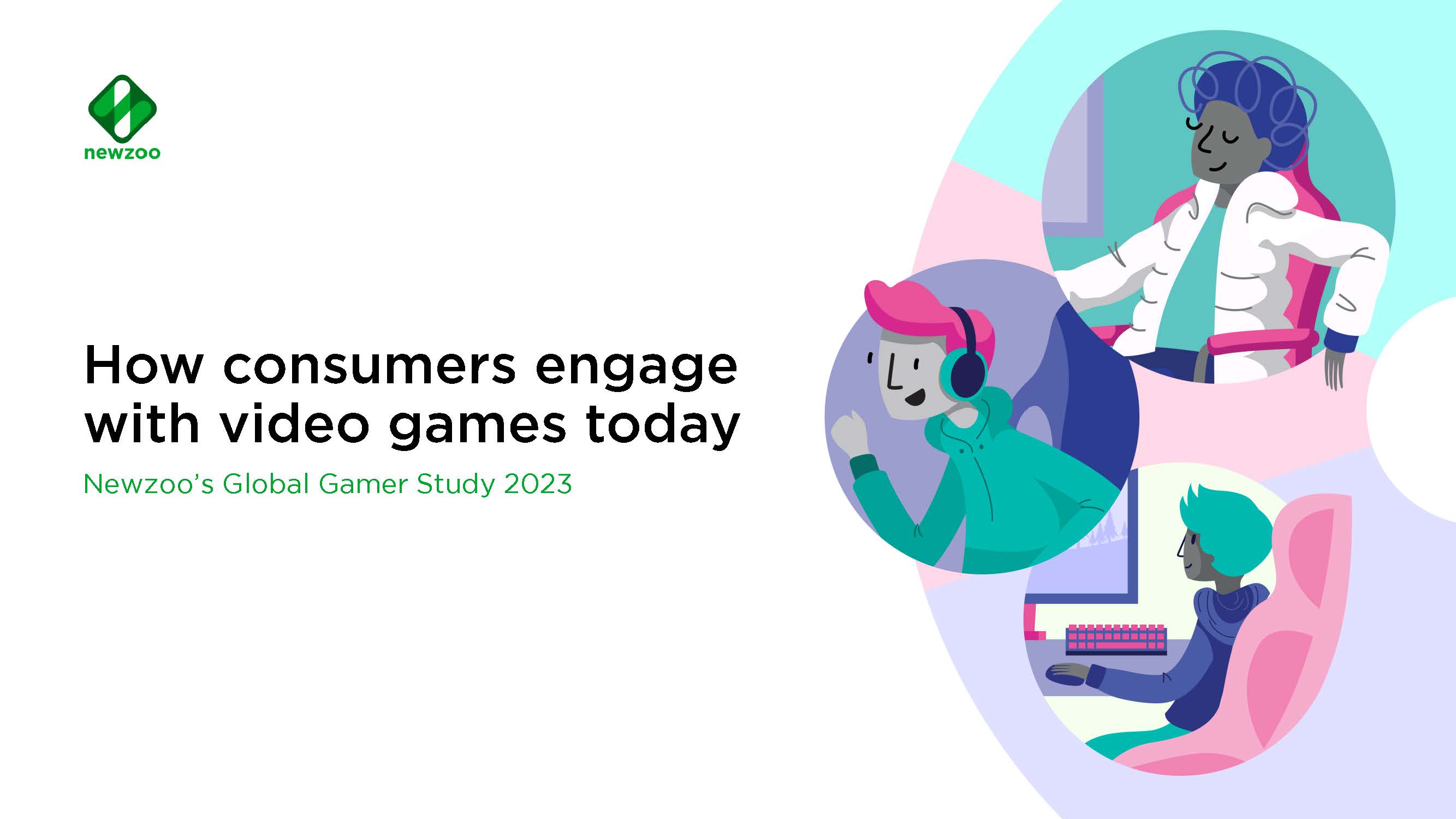 newzoo

How consumers engage with video games today

Newzoo's Global Gamer Study 2023